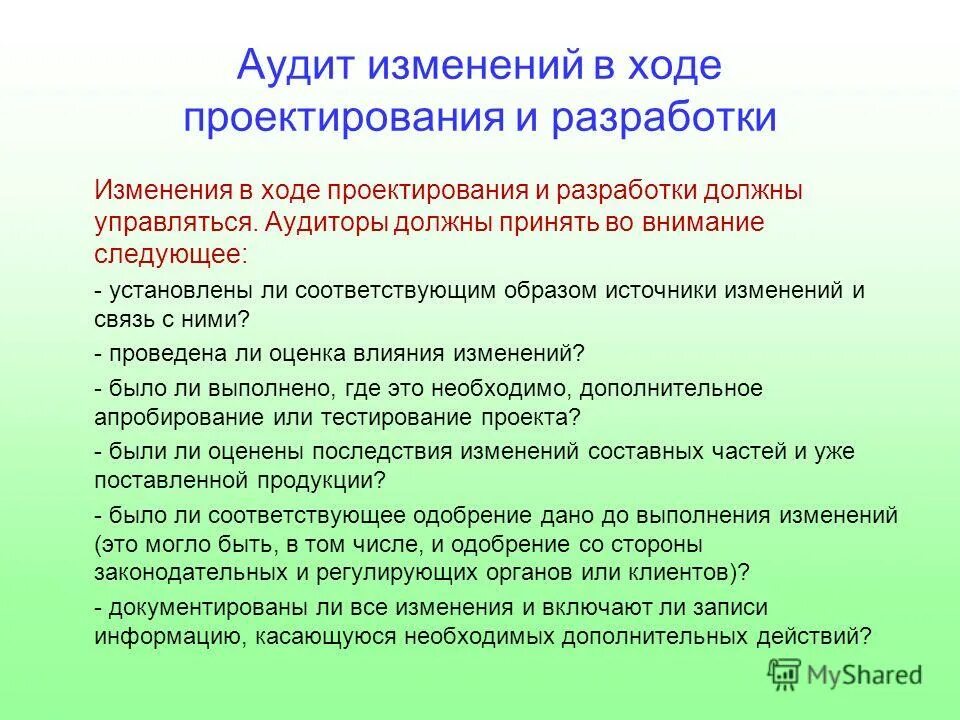 Аудит изменений в ходе проектирования и разработки

Изменения в ходе проектирования и разработки должны управляться. Аудиторы должны принять во внимание следующее:

- установлены ли соответствующим образом источники изменений и связь с ними?

- проведена ли оценка влияния изменений?

- было ли выполнено, где это необходимо, дополнительное апробирование или тестирование проекта?

- были ли оценены последствия изменений составных частей и уже поставленной продукции?

- было ли соответствующее одобрение дано до выполнения изменений (это могло быть, в том числе, и одобрение со стороны законодательных и регулирующих органов или клиентов)?

- документированы ли все изменения и включают ли записи информацию, касающуюся необходимых дополнительных действий?

MyShared